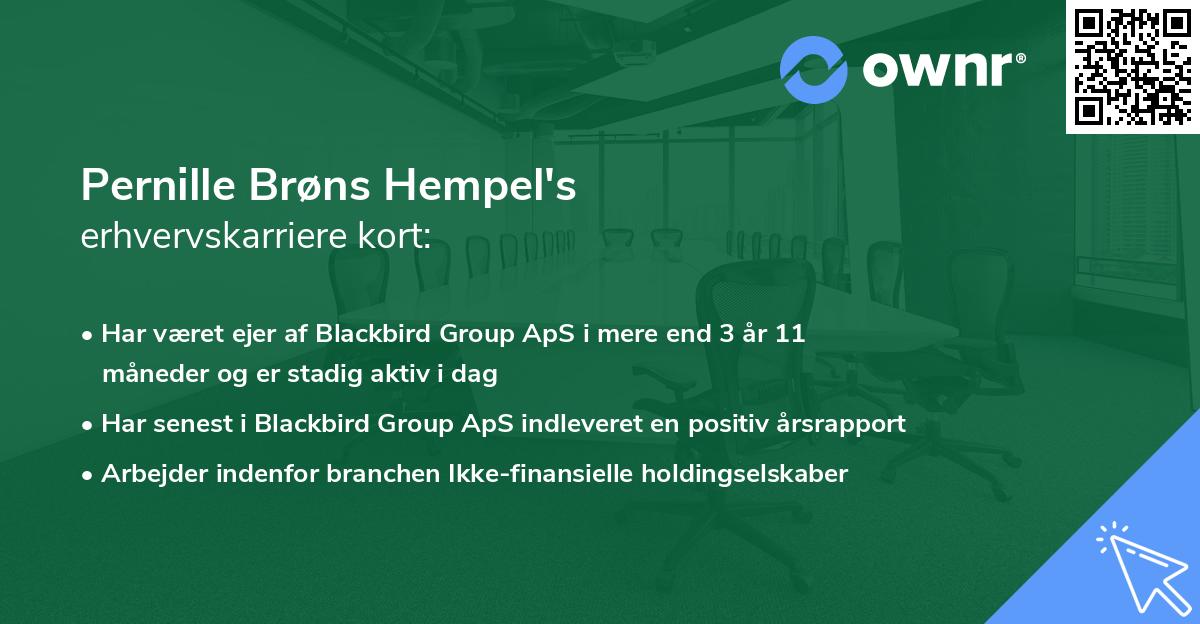 ownr®

Pernille Brøns Hempel's
erhvervskarriere kort:

• Har været ejer af Blackbird Group ApS i mere end 3 år 11 måneder og er stadig aktiv i dag
• Har senest i Blackbird Group ApS indleveret en positiv årsrapport
• Arbejder indenfor branchen Ikke-finansielle holdingselskaber